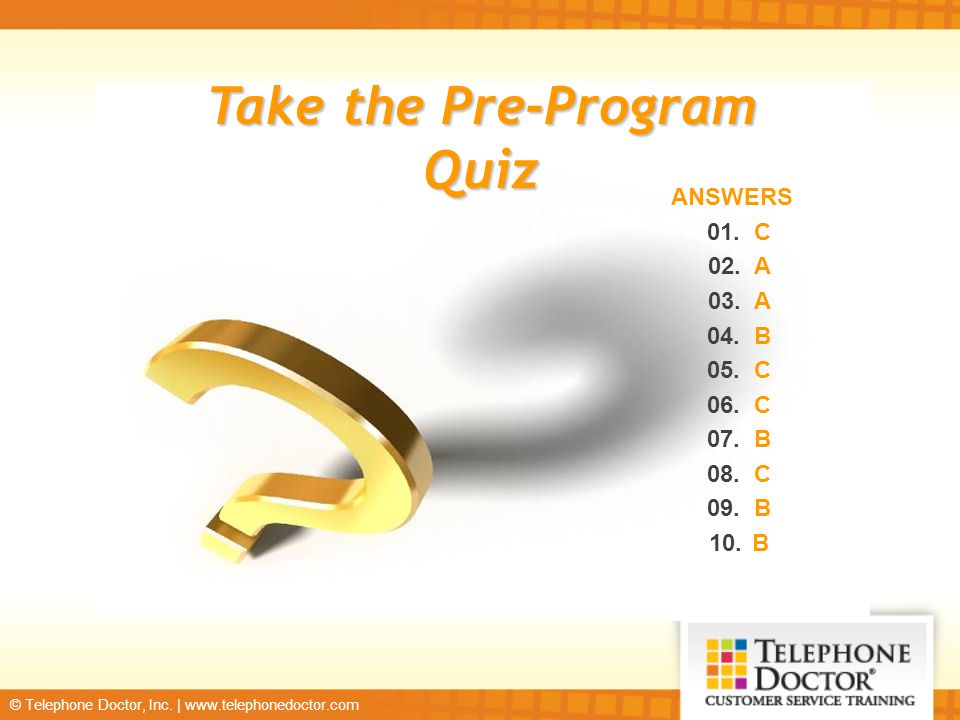 Take the Pre-Program Quiz

ANSWERS
01. C
02. A
03. A
04. B
05. C
06. C
07. B
08. C
09. B
10. B

TELEPHONE DOCTOR®
CUSTOMER SERVICE TRAINING

© Telephone Doctor, Inc. | www.telephonedoctor.com